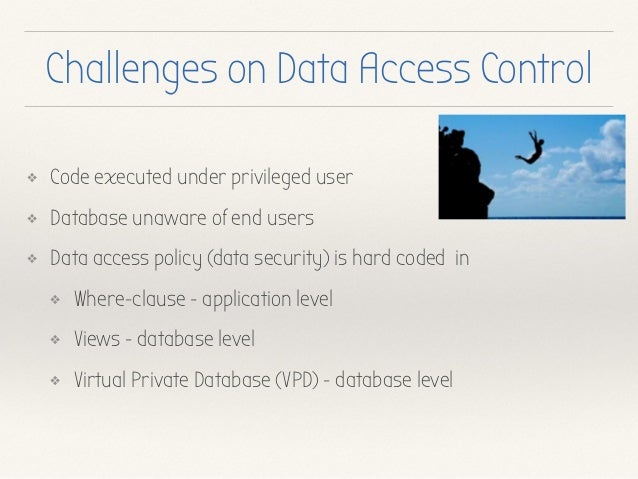 Challenges on Data Access Control

❖ Code executed under privileged user

❖ Database unaware of end users

❖ Data access policy (data security) is hard coded in

❖ Where-clause - application level

❖ Views - database level

❖ Virtual Private Database (VPD) - database level